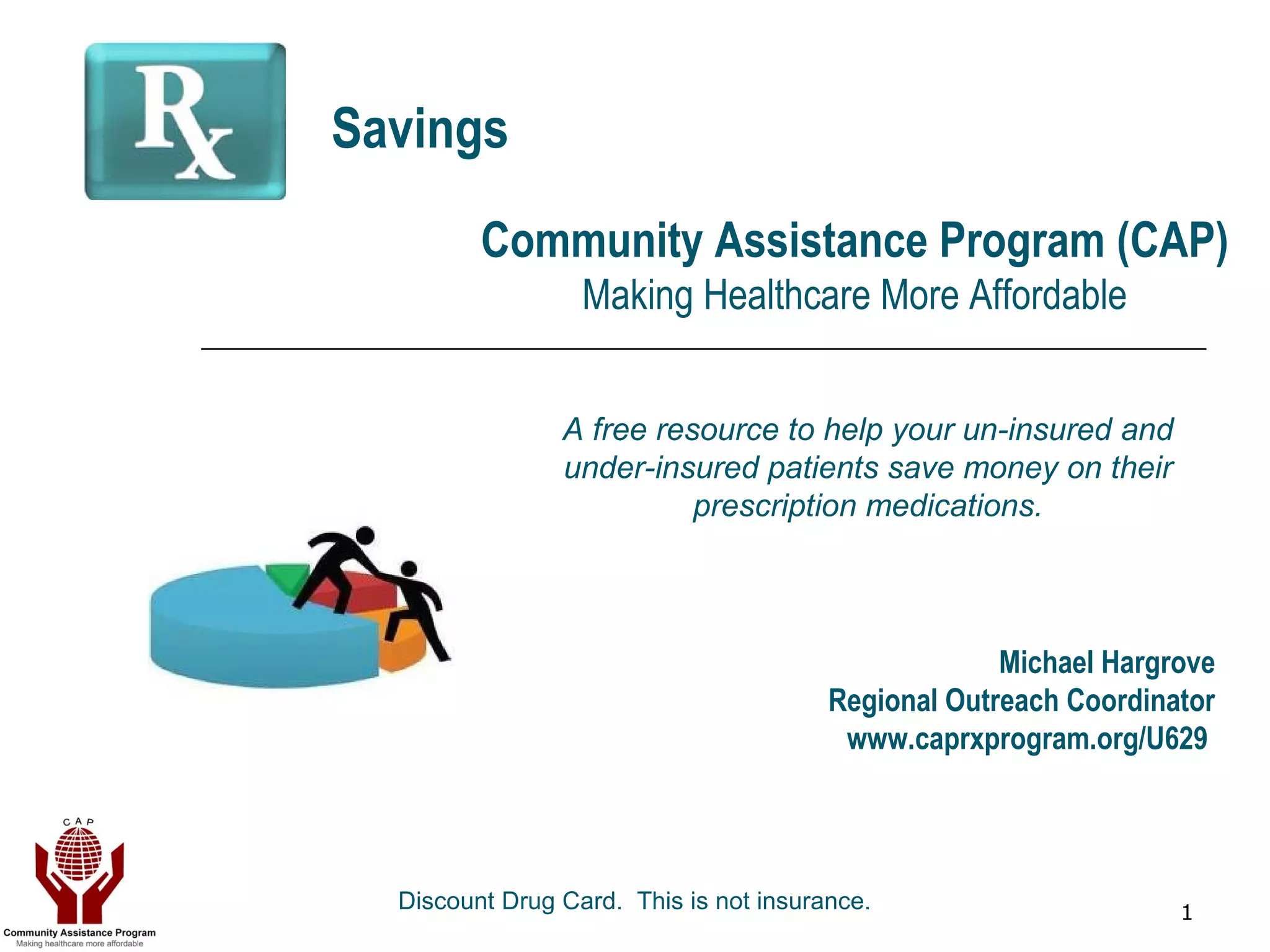 Rx

Savings

Community Assistance Program (CAP)
Making Healthcare More Affordable

A free resource to help your un-insured and under-insured patients save money on their prescription medications.

Michael Hargrove
Regional Outreach Coordinator
www.caprxprogram.org/U629

CAP
Community Assistance Program
Making healthcare more affordable

Discount Drug Card. This is not insurance.

1